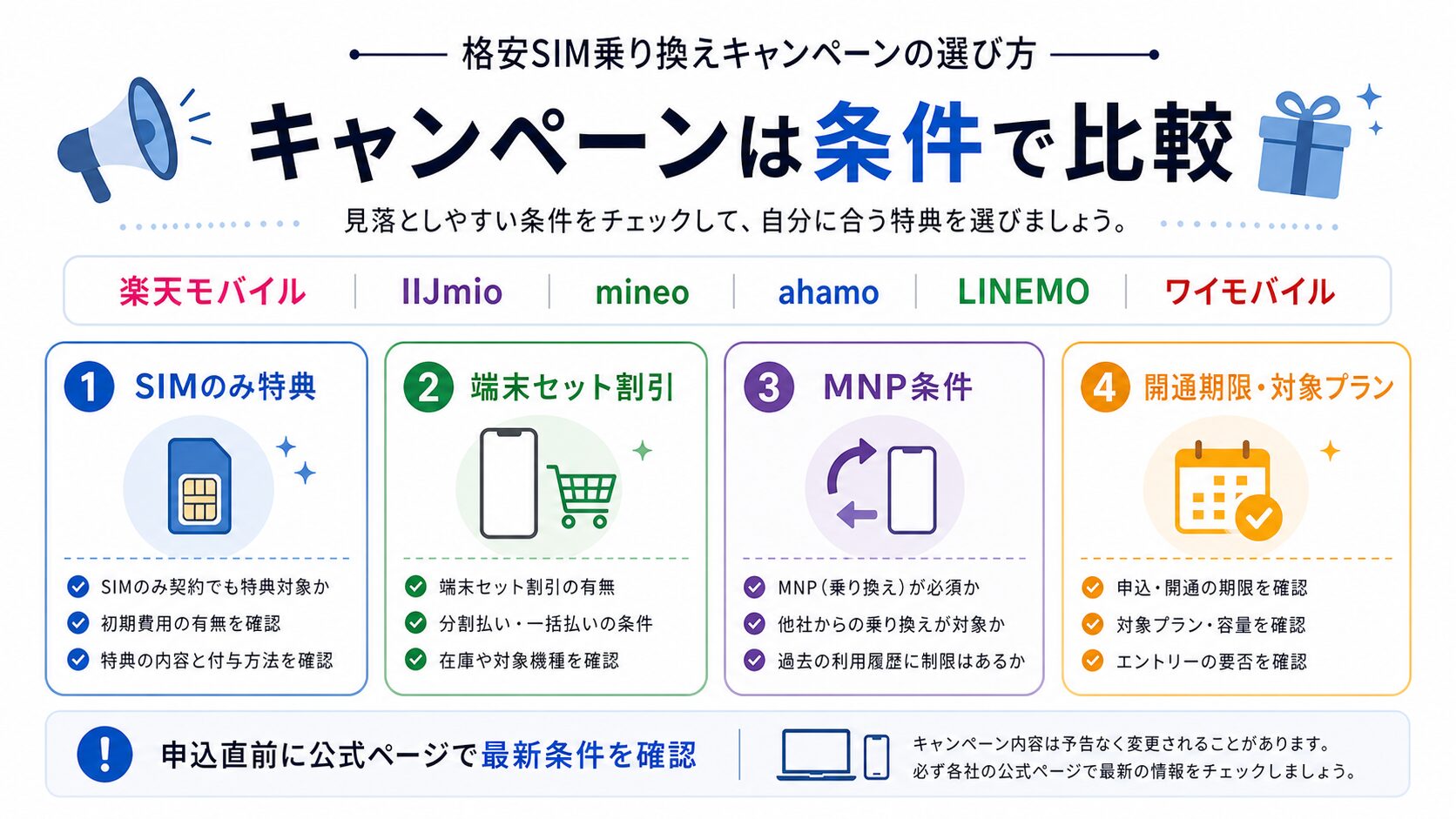 格安SIM乗り換えキャンペーンの選び方

キャンペーンは条件で比較

見落としやすい条件をチェックして、自分に合う特典を選びましょう。

楽天モバイル | IIJmio | mineo | ahamo | LINEMO | ワイモバイル

1 SIMのみ特典

SIMのみ契約でも特典対象か
初期費用の有無を確認
特典の内容と付与方法を確認

2 端末セット割引

端末セット割引の有無
分割払い・一括払いの条件
在庫や対象機種を確認

3 MNP条件

MNP（乗り換え）が必須か
他社からの乗り換えが対象か
過去の利用履歴に制限はあるか

4 開通期限・対象プラン

申込・開通の期限を確認
対象プラン・容量を確認
エントリーの要否を確認

! 申込直前に公式ページで最新条件を確認

キャンペーン内容は予告なく変更されることがあります。
必ず各社の公式ページで最新の情報をチェックしましょう。